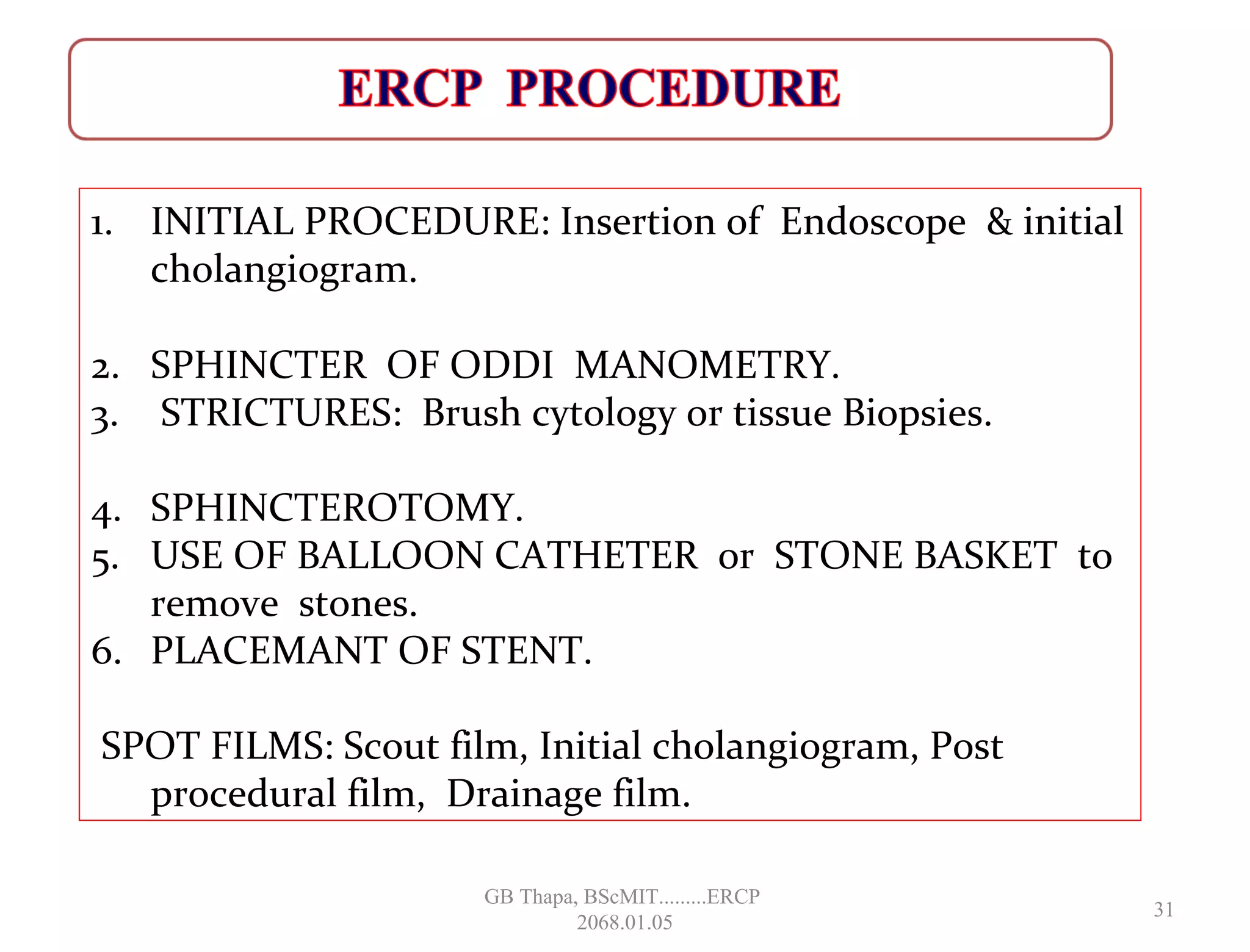 ERCP PROCEDURE

1. INITIAL PROCEDURE: Insertion of Endoscope & initial cholangiogram.

2. SPHINCTER OF ODDI MANOMETRY.
3. STRICTURES: Brush cytology or tissue Biopsies.

4. SPHINCTEROTOMY.
5. USE OF BALLOON CATHETER or STONE BASKET to remove stones.
6. PLACEMANT OF STENT.

SPOT FILMS: Scout film, Initial cholangiogram, Post procedural film, Drainage film.

GB Thapa, BScMIT.........ERCP
2068.01.05

31